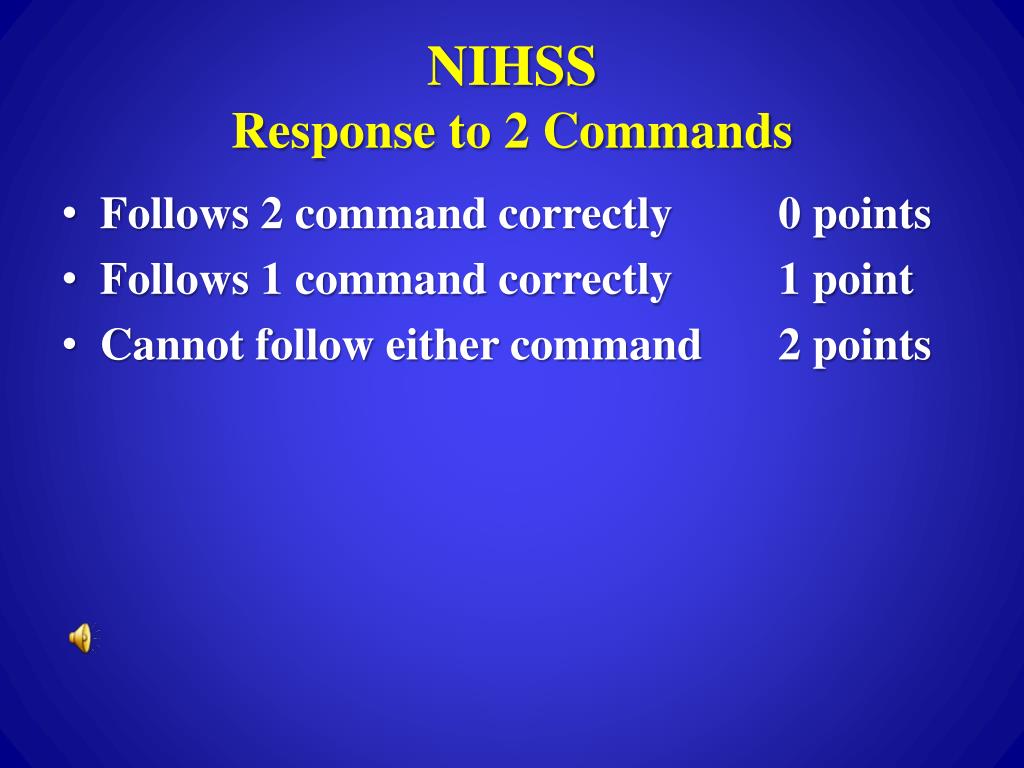 NIHSS
Response to 2 Commands

• Follows 2 command correctly 0 points
• Follows 1 command correctly 1 point
• Cannot follow either command 2 points